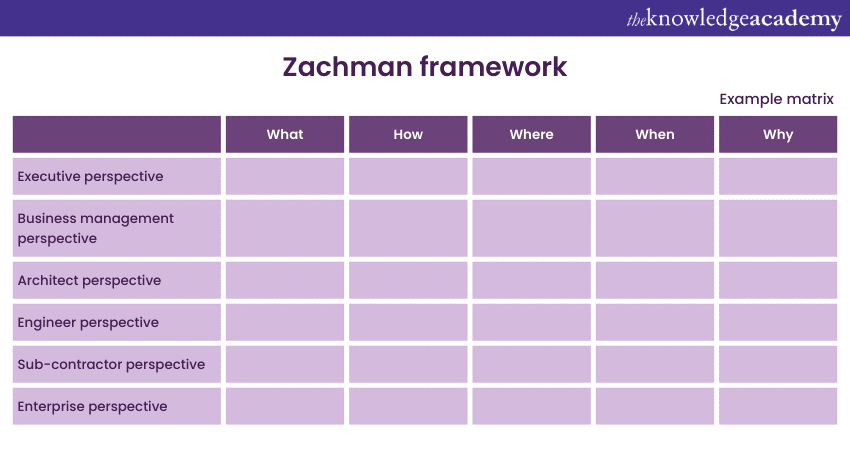 theknowledgeacademy

Zachman framework

Example matrix

| | What | How | Where | When | Why |
|---|---|---|---|---|---|
| Executive perspective | | | | | |
| Business management perspective | | | | | |
| Architect perspective | | | | | |
| Engineer perspective | | | | | |
| Sub-contractor perspective | | | | | |
| Enterprise perspective | | | | | |